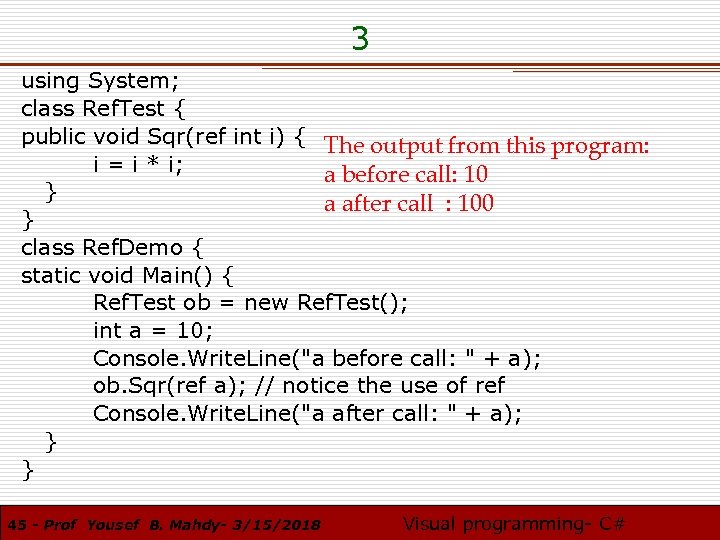 3

using System;
class RefTest {
public void Sqr(ref int i) {
i = i * i;
}
}
class RefDemo {
static void Main() {
RefTest ob = new RefTest();
int a = 10;
Console.WriteLine("a before call: " + a);
ob.Sqr(ref a); // notice the use of ref
Console.WriteLine("a after call: " + a);
}
}

The output from this program:
a before call: 10
a after call : 100

45 - Prof Yousef B. Mahdy- 3/15/2018

Visual programming- C#